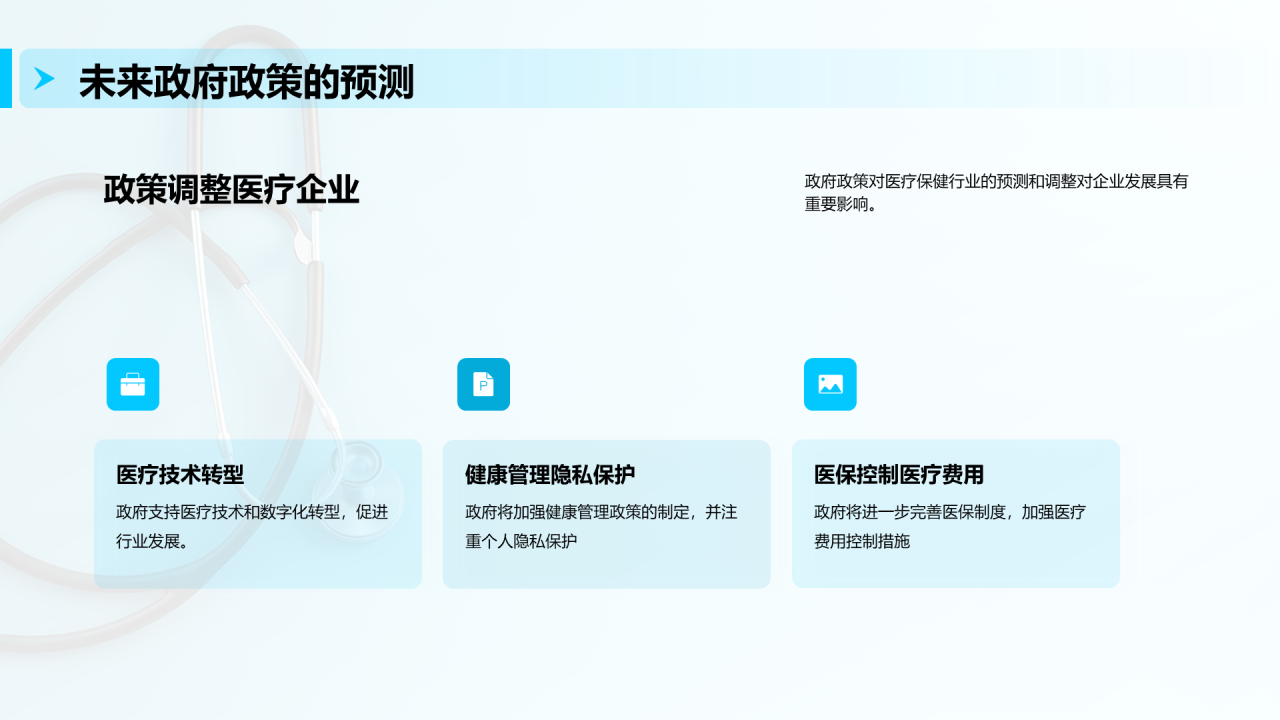 未来政府政策的预测

政策调整医疗企业

政府政策对医疗保健行业的预测和调整对企业发展具有重要影响。

P

医疗技术转型

政府支持医疗技术和数字化转型，促进行业发展。

健康管理隐私保护

政府将加强健康管理政策的制定，并注重个人隐私保护

医保控制医疗费用

政府将进一步完善医保制度，加强医疗费用控制措施